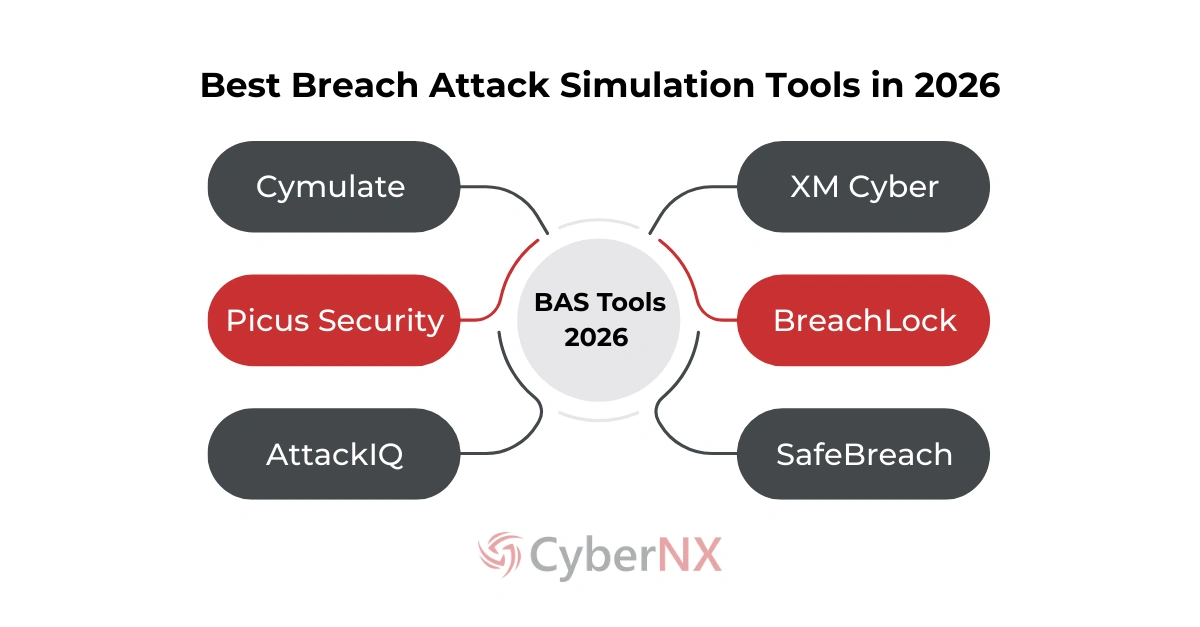 Best Breach Attack Simulation Tools in 2026

Cymulate

Picus Security

AttackIQ

BAS Tools 2026

XM Cyber

BreachLock

SafeBreach

CyberNX